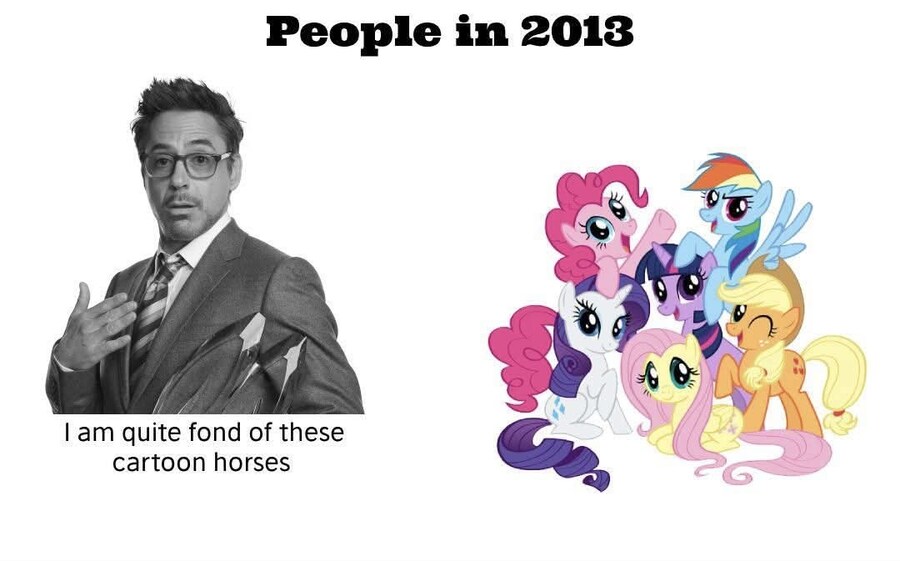 People in 2013

I am quite fond of these cartoon horses